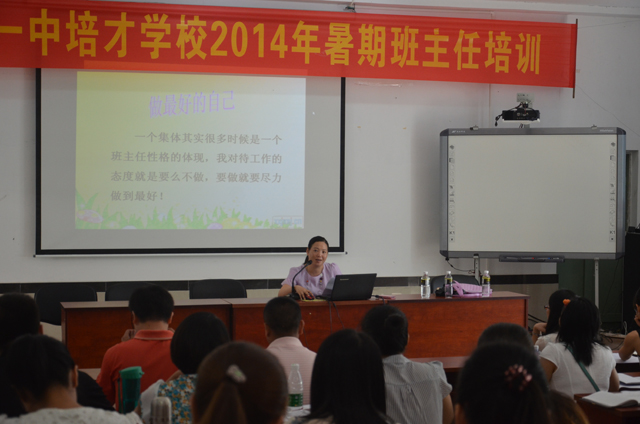 一中培才学校2014年暑期班主任培训

做最好的自己

一个集体其实很多时候是一个班主任性格的体现，我对待工作的态度就是要么不做，要做就要尽力做到最好！